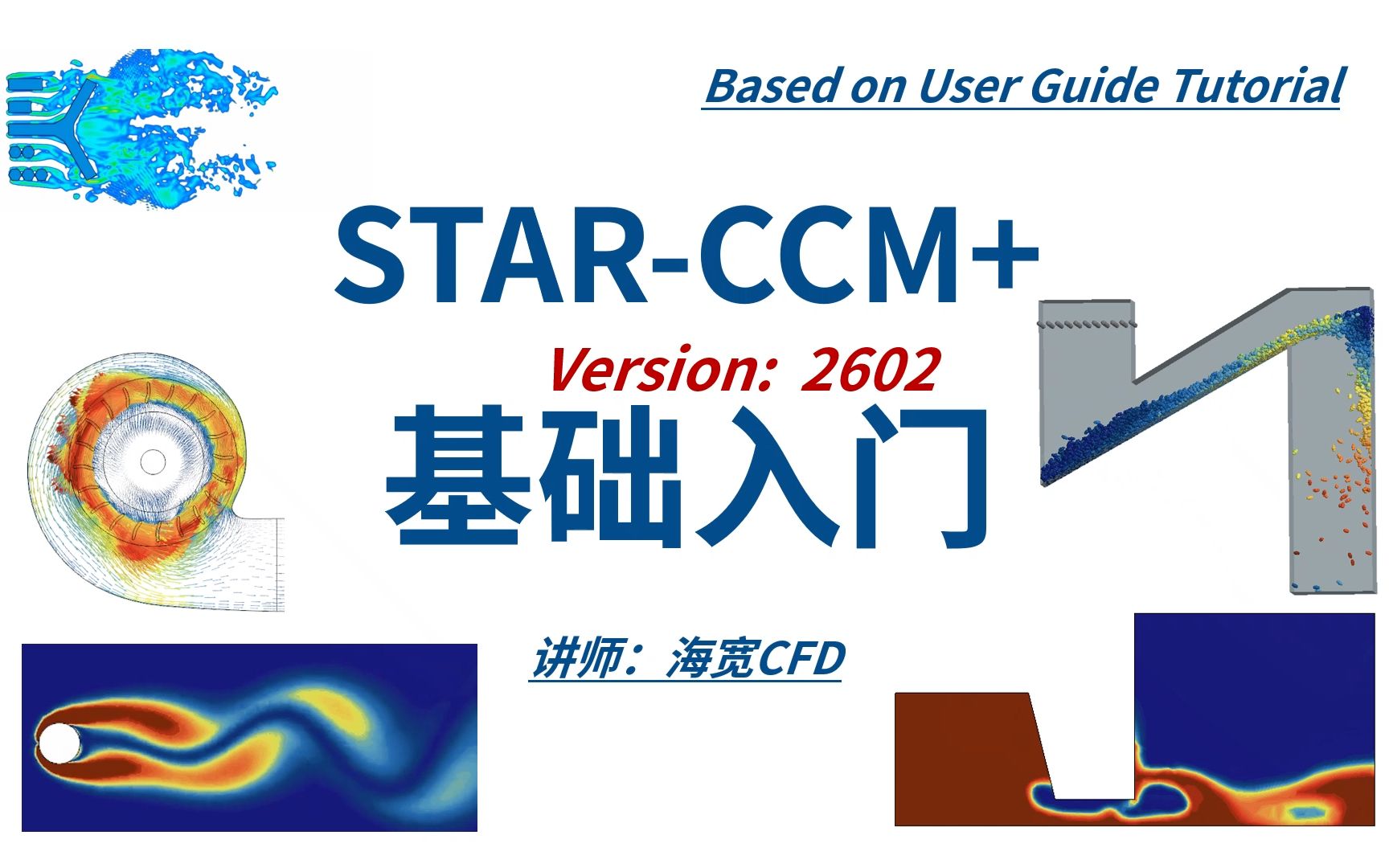 Based on User Guide Tutorial

STAR-CCM+

Version: 2602

基础入门

讲师：海宽CFD